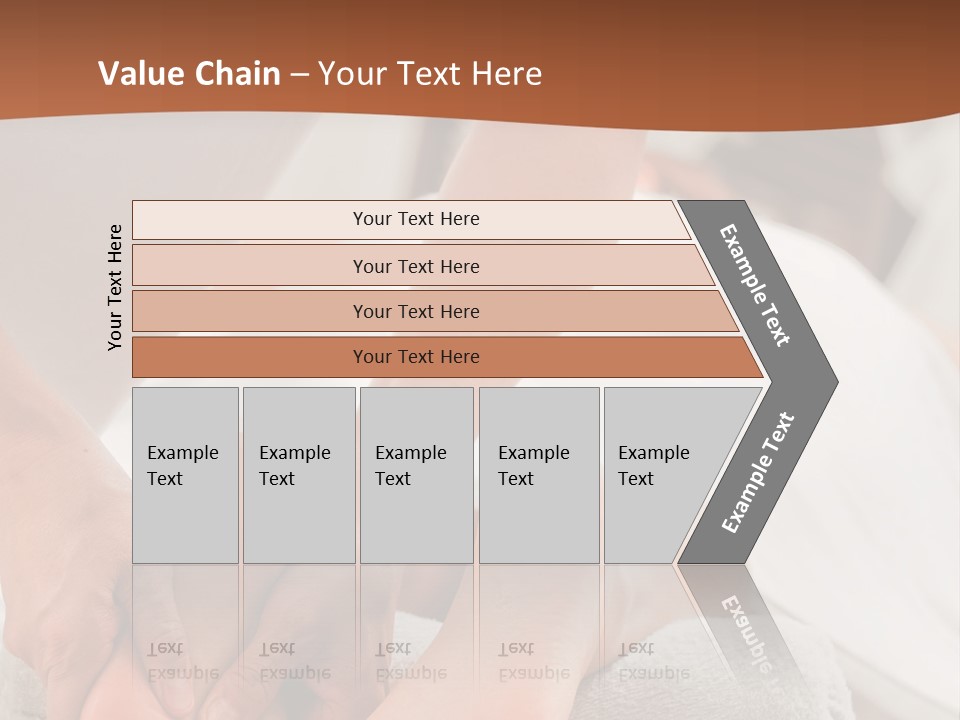 Value Chain – Your Text Here

Your Text Here

Your Text Here

Your Text Here

Your Text Here

Your Text Here

Example Text

Example Text

Example Text

Example Text

Example Text

Example Text

Example Text